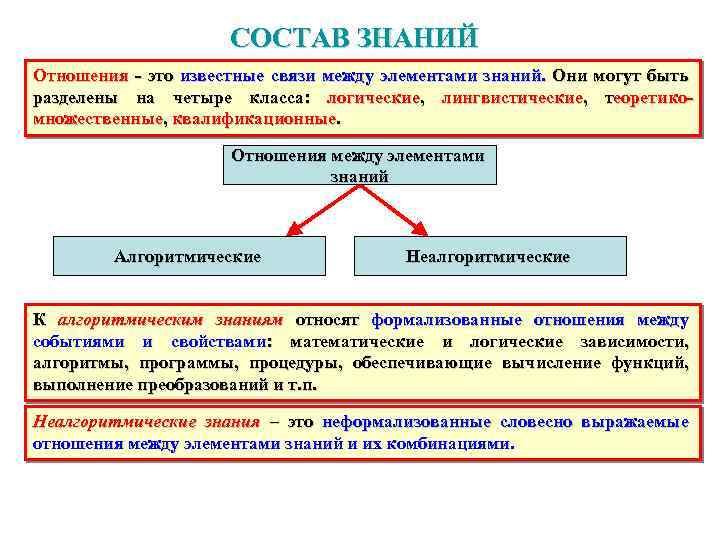 СОСТАВ ЗНАНИЙ

Отношения – это известные связи между элементами знаний. Они могут быть разделены на четыре класса: логические, лингвистические, теоретико-множественные, квалификационные.

Отношения между элементами знаний

Алгоритмические

Неалгоритмические

К алгоритмическим знаниям относят формализованные отношения между событиями и свойствами: математические и логические зависимости, алгоритмы, программы, процедуры, обеспечивающие вычисление функций, выполнение преобразований и т.п.

Неалгоритмические знания – это неформализованные словесно выражаемые отношения между элементами знаний и их комбинациями.